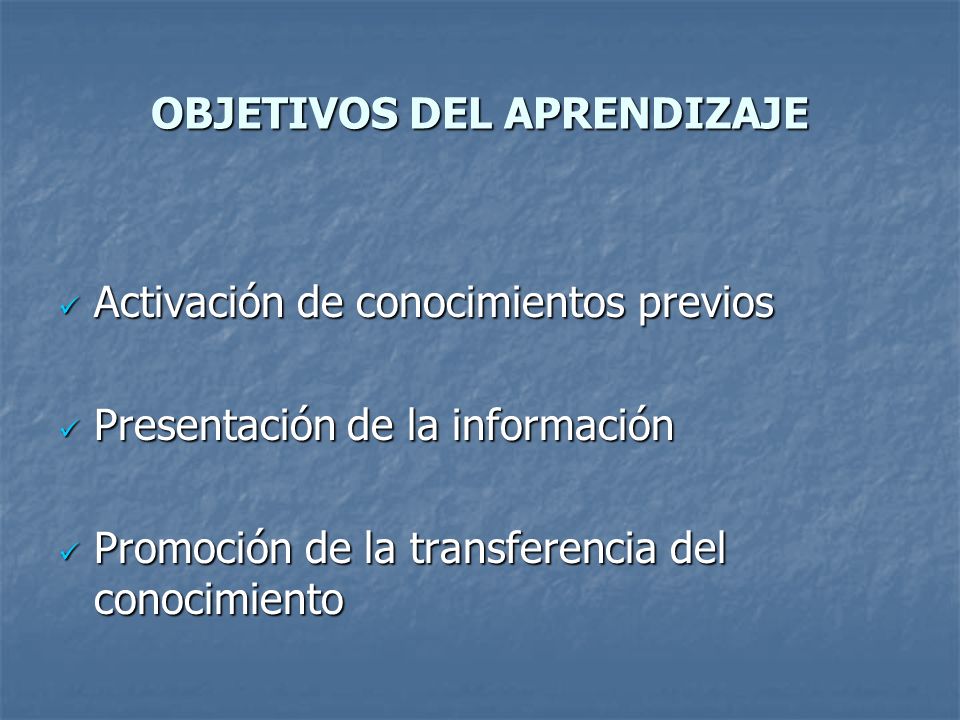 OBJETIVOS DEL APRENDIZAJE

✓ Activación de conocimientos previos

✓ Presentación de la información

✓ Promoción de la transferencia del conocimiento